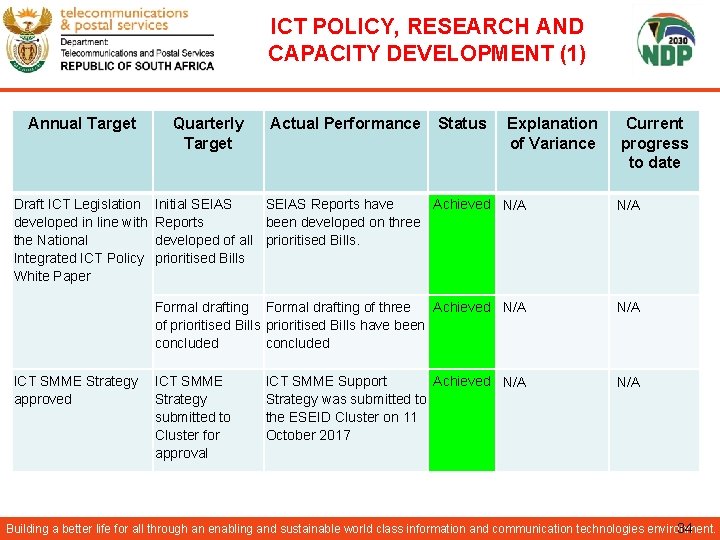 telecommunications & postal services
Department:
Telecommunications and Postal Services
REPUBLIC OF SOUTH AFRICA

ICT POLICY, RESEARCH AND CAPACITY DEVELOPMENT (1)

2030 NDP

| Annual Target | Quarterly Target | Actual Performance | Status | Explanation of Variance | Current progress to date |
|---|---|---|---|---|---|
| Draft ICT Legislation developed in line with the National Integrated ICT Policy White Paper | Initial SEIAS Reports developed of all prioritised Bills | SEIAS Reports have been developed on three prioritised Bills. | Achieved | N/A | N/A |
| | Formal drafting of prioritised Bills concluded | Formal drafting of three prioritised Bills have been concluded | Achieved | N/A | N/A |
| ICT SMME Strategy approved | ICT SMME Strategy submitted to Cluster for approval | ICT SMME Support Strategy was submitted to the ESEID Cluster on 11 October 2017 | Achieved | N/A | N/A |

Building a better life for all through an enabling and sustainable world class information and communication technologies environment.

34